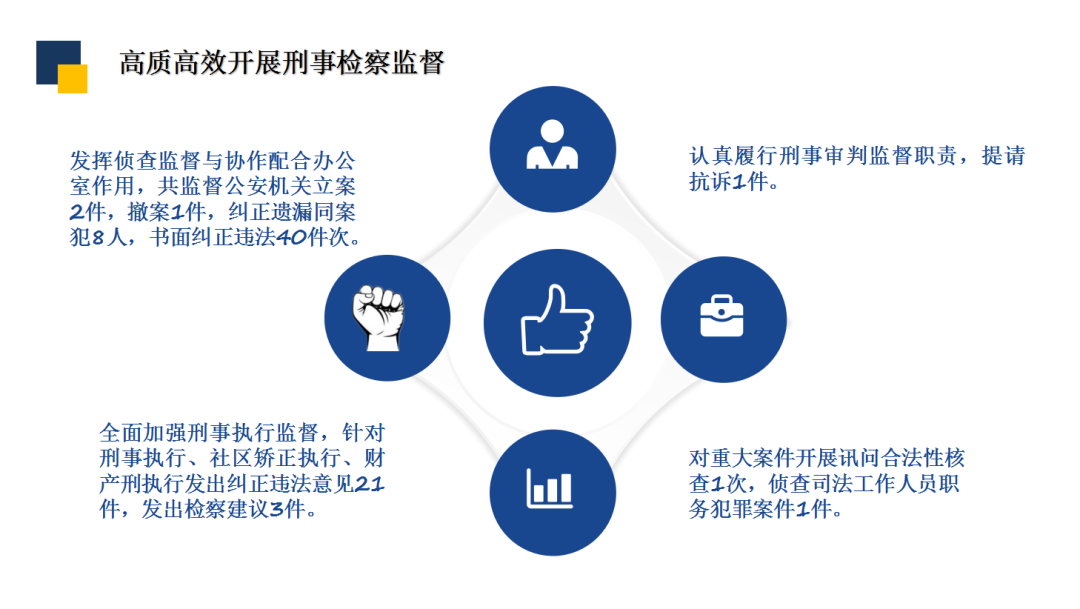 高质高效开展刑事检察监督

发挥侦查监督与协作配合办公室作用，共监督公安机关立案2件，撤案1件，纠正遗漏同案犯8人，书面纠正违法40件次。

认真履行刑事审判监督职责，提请抗诉1件。

全面加强刑事执行监督，针对刑事执行、社区矫正执行、财产刑执行发出纠正违法意见21件，发出检察建议3件。

对重大案件开展讯问合法性核查1次，侦查司法工作人员职务犯罪案件1件。